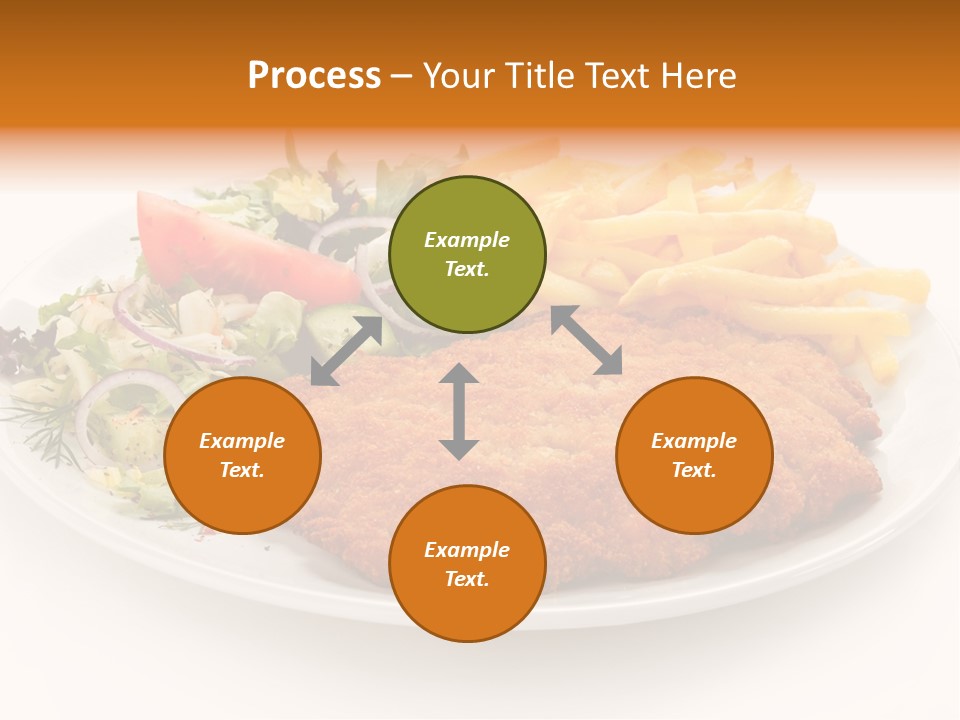 Process – Your Title Text Here

Example Text.

Example Text.

Example Text.

Example Text.